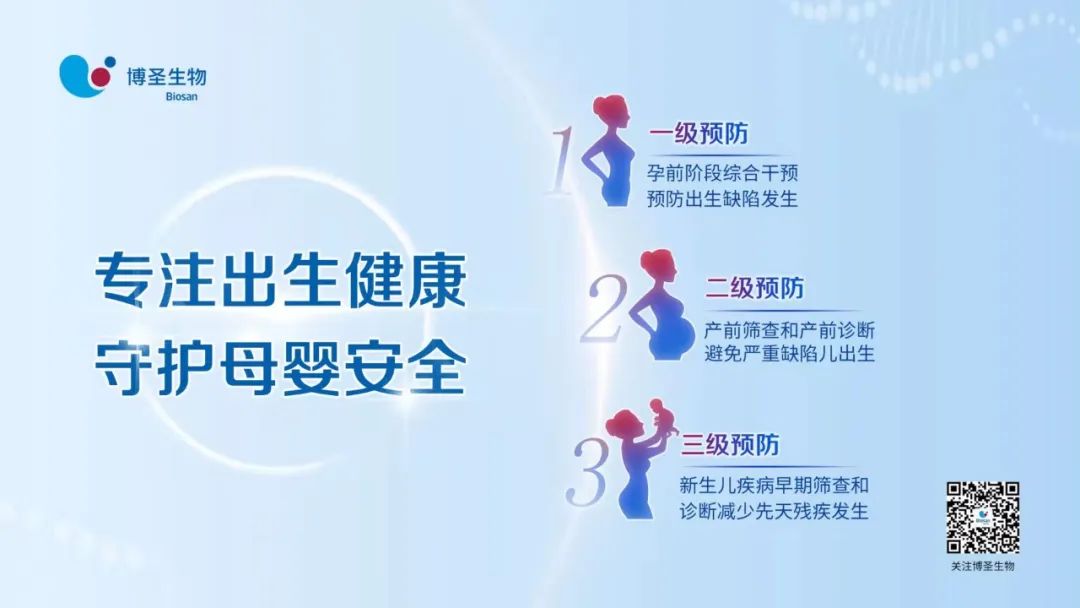 博圣生物
Biosan

专注出生健康
守护母婴安全

1
一级预防
孕前阶段综合干预
预防出生缺陷发生

2
二级预防
产前筛查和产前诊断
避免严重缺陷儿出生

3
三级预防
新生儿疾病早期筛查和
诊断减少先天残疾发生

关注博圣生物